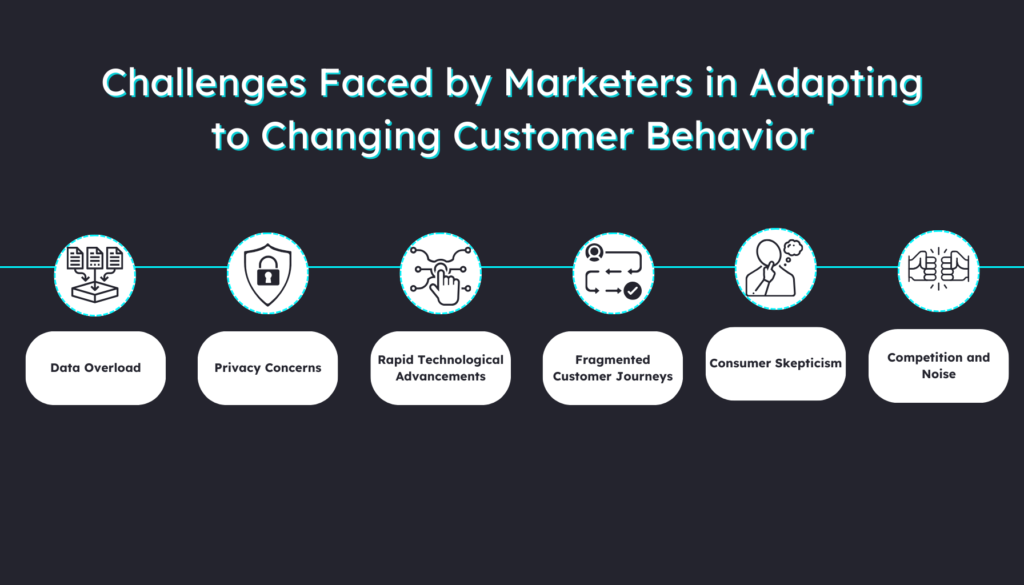 Challenges Faced by Marketers in Adapting to Changing Customer Behavior

Data Overload

Privacy Concerns

Rapid Technological Advancements

Fragmented Customer Journeys

Consumer Skepticism

Competition and Noise